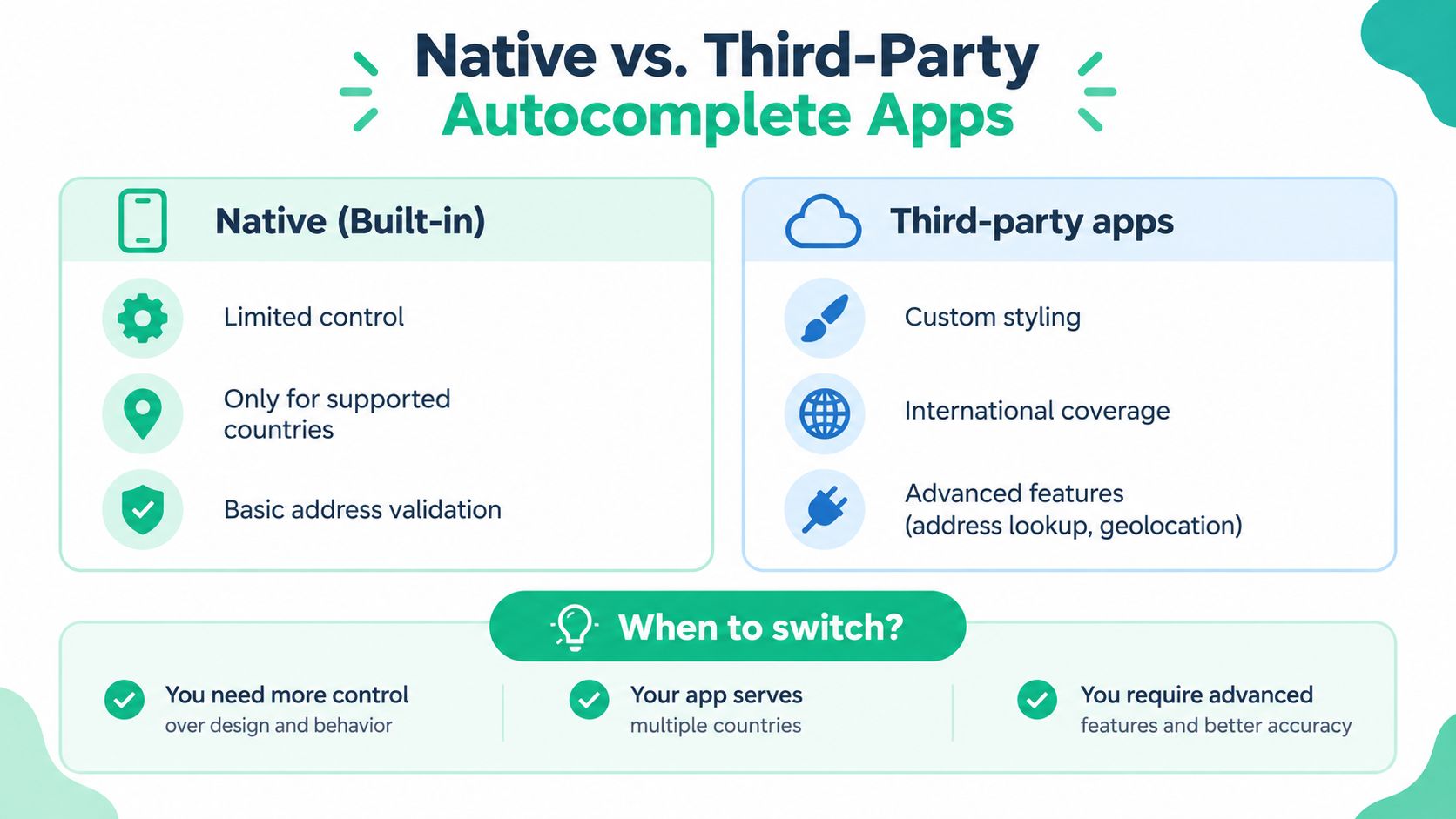 Native vs. Third-Party
Autocomplete Apps

Native (Built-in)

Limited control

Only for supported countries

Basic address validation

Third-party apps

Custom styling

International coverage

Advanced features (address lookup, geolocation)

When to switch?

You need more control over design and behavior

Your app serves multiple countries

You require advanced features and better accuracy